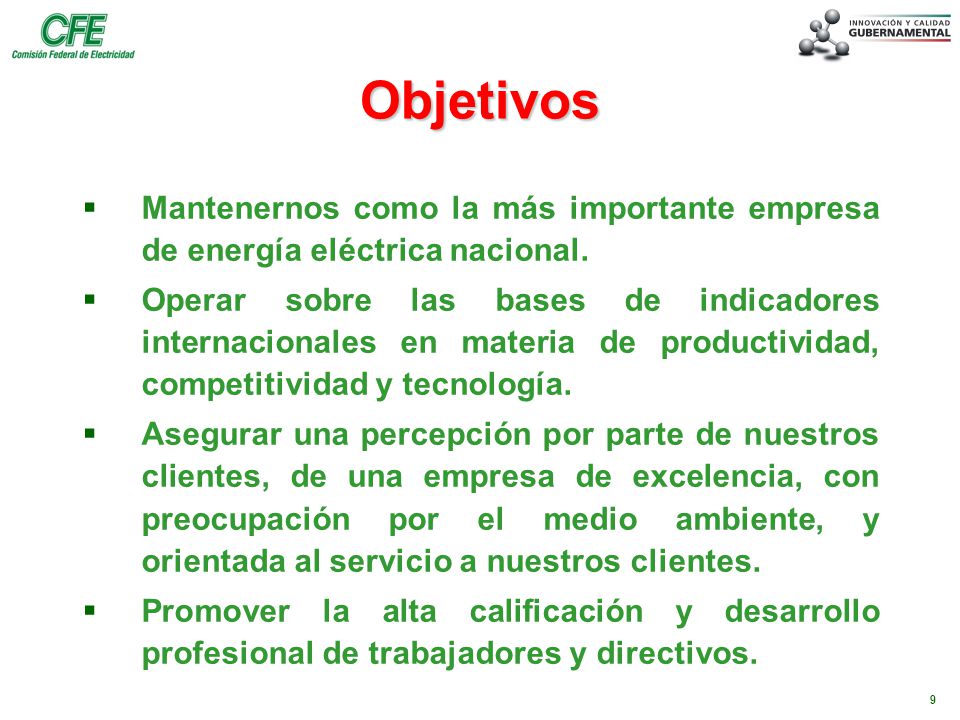 CFE
Comisión Federal de Electricidad

INNOVACIÓN Y CALIDAD
GUBERNAMENTAL

Objetivos

▪ Mantenernos como la más importante empresa de energía eléctrica nacional.

▪ Operar sobre las bases de indicadores internacionales en materia de productividad, competitividad y tecnología.

▪ Asegurar una percepción por parte de nuestros clientes, de una empresa de excelencia, con preocupación por el medio ambiente, y orientada al servicio a nuestros clientes.

▪ Promover la alta calificación y desarrollo profesional de trabajadores y directivos.

9